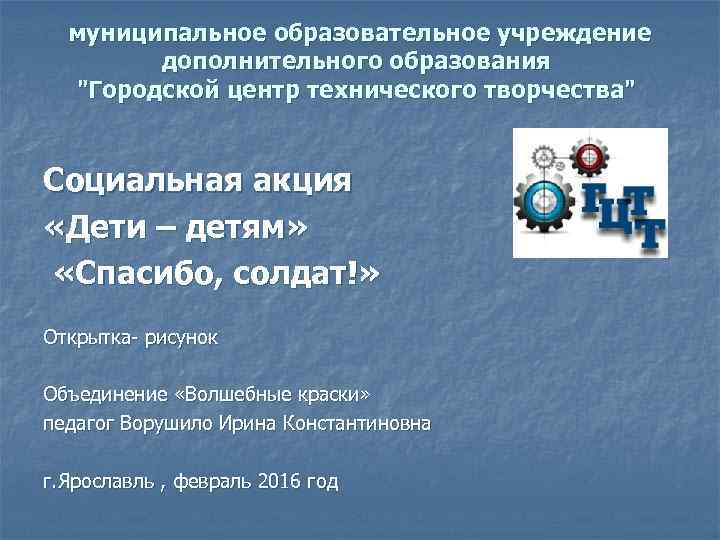 муниципальное образовательное учреждение дополнительного образования "Городской центр технического творчества"

ГЦТТ

Социальная акция
«Дети – детям»
«Спасибо, солдат!»

Открытка- рисунок

Объединение «Волшебные краски»
педагог Ворушило Ирина Константиновна

г.Ярославль , февраль 2016 год